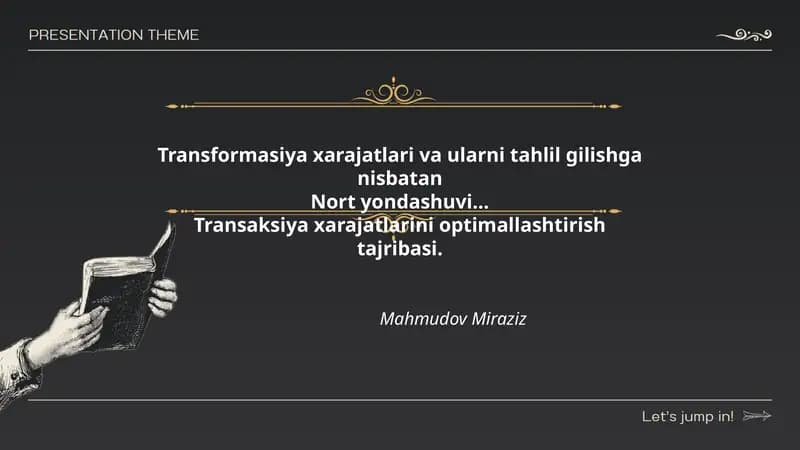 PRESENTATION THEME

Transformasiya xarajatlari va ularni tahlil gilishga nisbatan
Nort yondashuvi...
Transaksiya xarajatlarini optimallashtirish tajribasi.

Mahmudov Miraziz

Let's jump in!